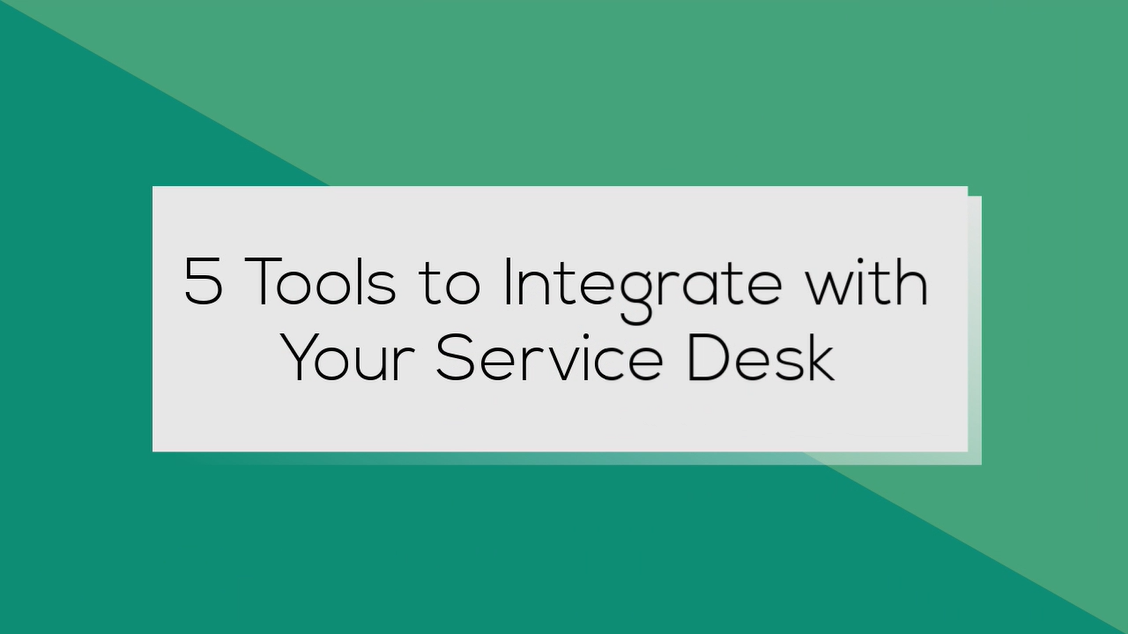 5 Tools to Integrate with Your Service Desk